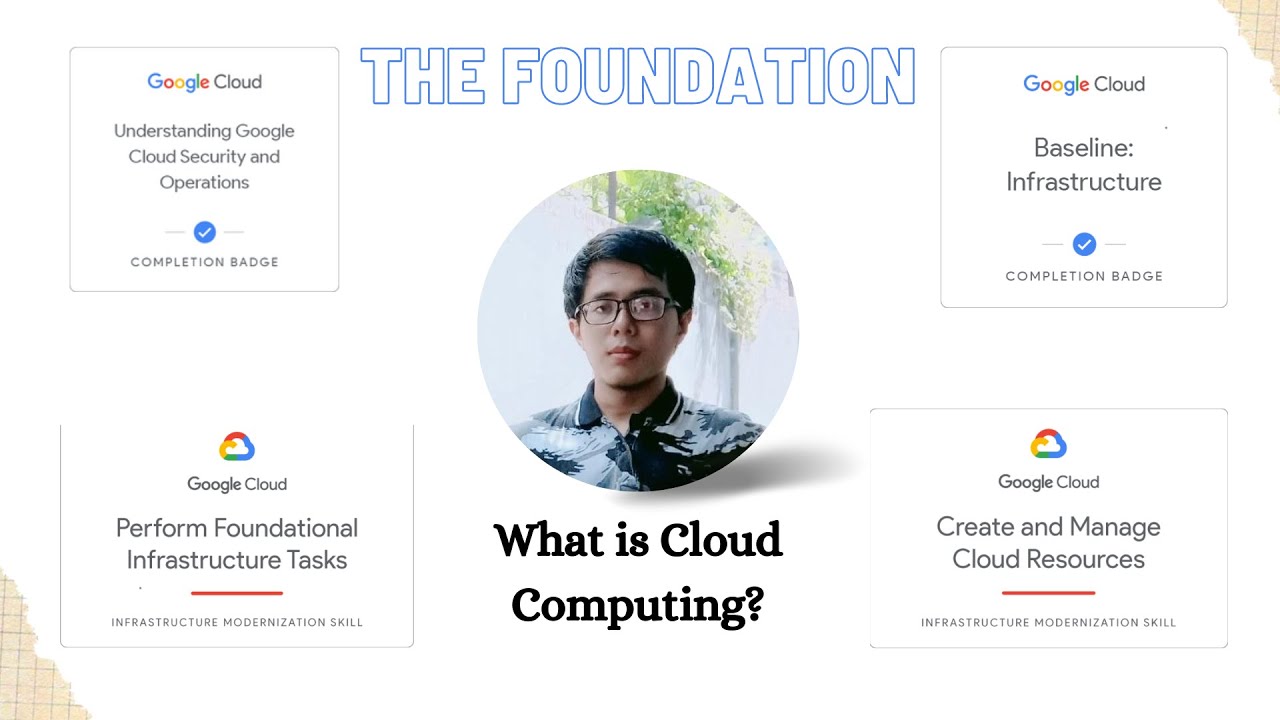 THE FOUNDATION

Google Cloud

Understanding Google Cloud Security and Operations

COMPLETION BADGE

Google Cloud

Baseline: Infrastructure

COMPLETION BADGE

Google Cloud

Perform Foundational Infrastructure Tasks

INFRASTRUCTURE MODERNIZATION SKILL

What is Cloud Computing?

Google Cloud

Create and Manage Cloud Resources

INFRASTRUCTURE MODERNIZATION SKILL